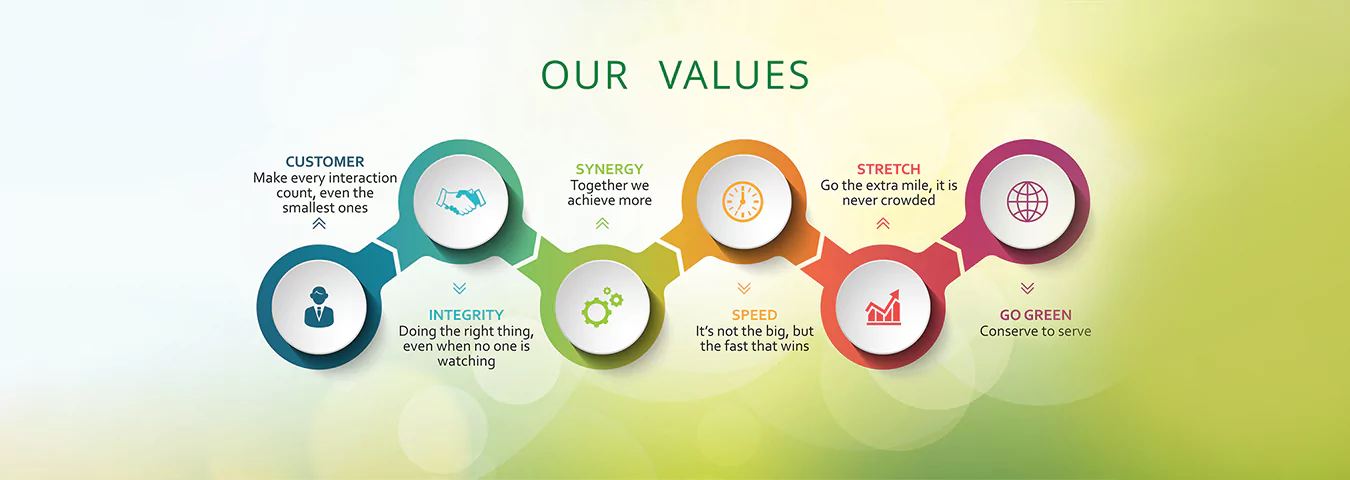 OUR VALUES

CUSTOMER
Make every interaction count, even the smallest ones

INTEGRITY
Doing the right thing, even when no one is watching

SYNERGY
Together we achieve more

SPEED
It's not the big, but the fast that wins

STRETCH
Go the extra mile, it is never crowded

GO GREEN
Conserve to serve